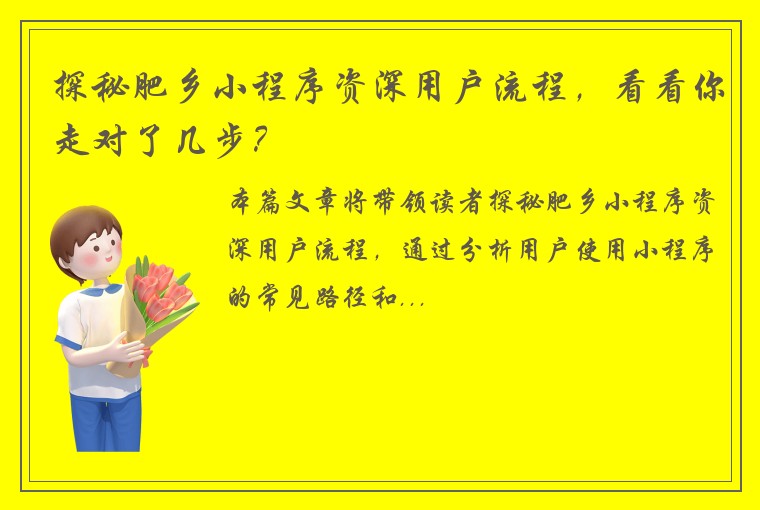 探秘肥乡小程序资深用户流程，看看你走对了几步？

本篇文章将带领读者探秘肥乡小程序资深用户流程，通过分析用户使用小程序的常见路径和...